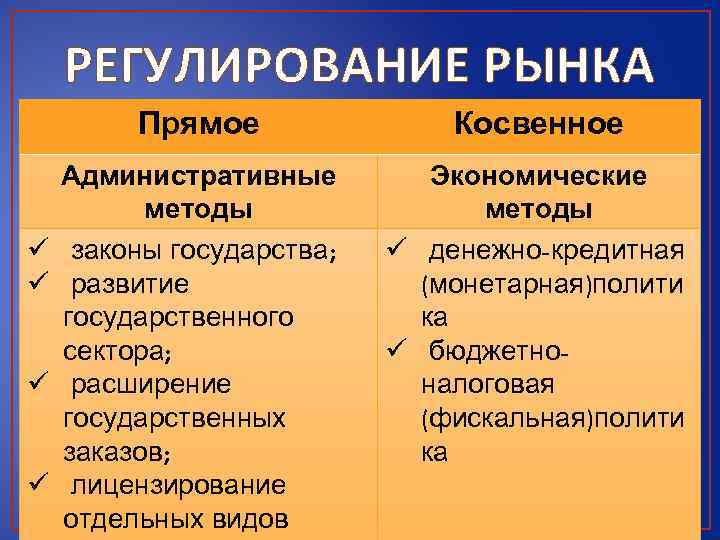 РЕГУЛИРОВАНИЕ РЫНКА

| Прямое | Косвенное |
|---|---|
| Административные методы | Экономические методы |
| ✓ законы государства; ✓ развитие государственного сектора; ✓ расширение государственных заказов; ✓ лицензирование отдельных видов | ✓ денежно-кредитная (монетарная)политика ✓ бюджетно-налоговая (фискальная)политика |